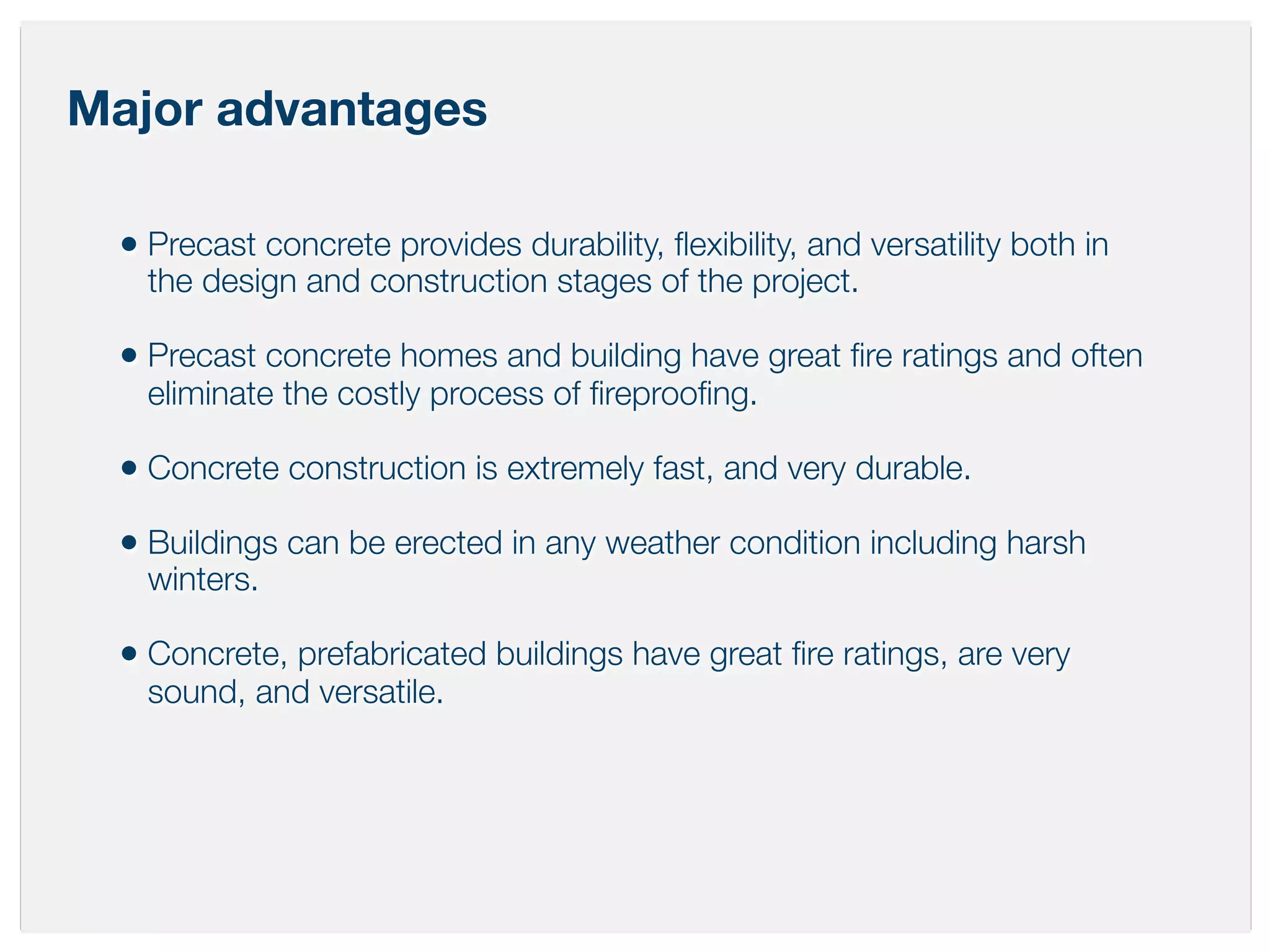 Major advantages

• Precast concrete provides durability, flexibility, and versatility both in the design and construction stages of the project.

• Precast concrete homes and building have great fire ratings and often eliminate the costly process of fireproofing.

• Concrete construction is extremely fast, and very durable.

• Buildings can be erected in any weather condition including harsh winters.

• Concrete, prefabricated buildings have great fire ratings, are very sound, and versatile.